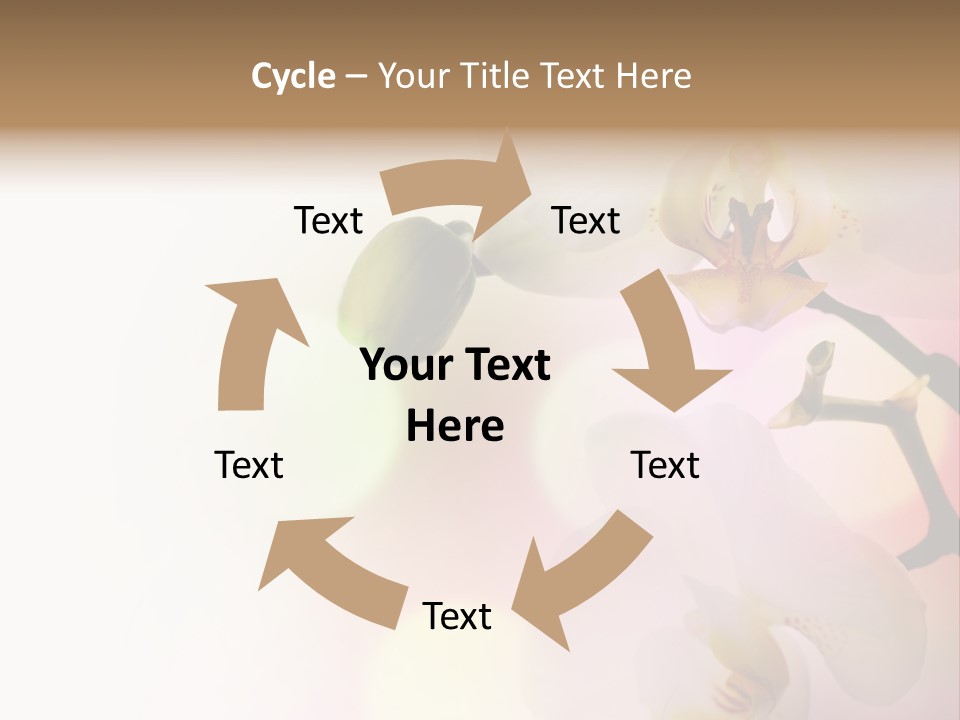 Cycle – Your Title Text Here

Text

Text

Your Text Here

Text

Text

Text